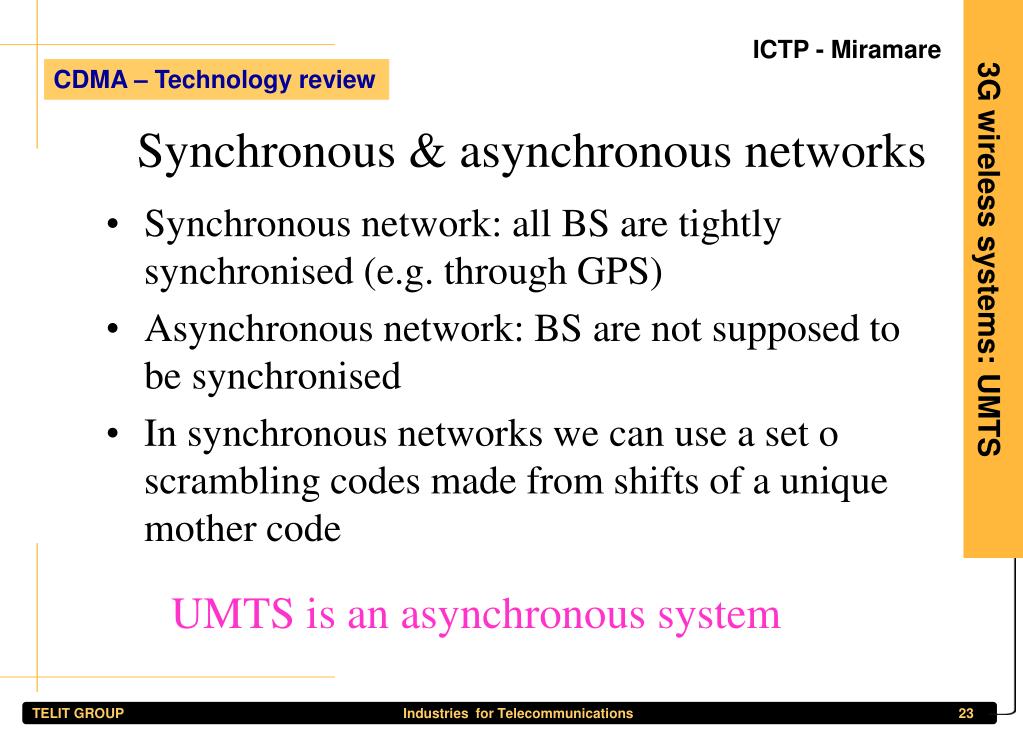 ICTP - Miramare

CDMA – Technology review

3G wireless systems: UMTS

Synchronous & asynchronous networks

• Synchronous network: all BS are tightly synchronised (e.g. through GPS)

• Asynchronous network: BS are not supposed to be synchronised

• In synchronous networks we can use a set o scrambling codes made from shifts of a unique mother code

UMTS is an asynchronous system

TELIT GROUP

Industries for Telecommunications

23